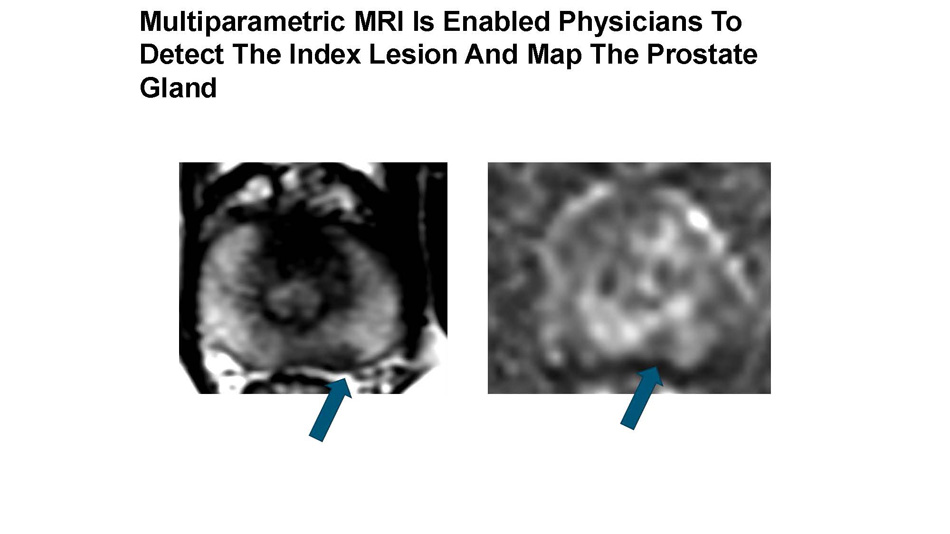 Multiparametric MRI Is Enabled Physicians To Detect The Index Lesion And Map The Prostate Gland